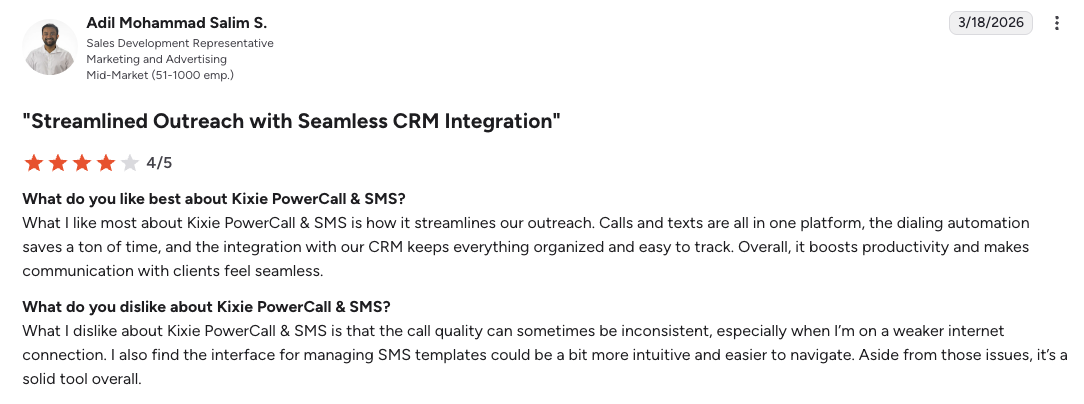 Adil Mohammad Salim S.
Sales Development Representative
Marketing and Advertising
Mid-Market (51-1000 emp.)

3/18/2026

"Streamlined Outreach with Seamless CRM Integration"

4/5

What do you like best about Kixie PowerCall & SMS?
What I like most about Kixie PowerCall & SMS is how it streamlines our outreach. Calls and texts are all in one platform, the dialing automation saves a ton of time, and the integration with our CRM keeps everything organized and easy to track. Overall, it boosts productivity and makes communication with clients feel seamless.

What do you dislike about Kixie PowerCall & SMS?
What I dislike about Kixie PowerCall & SMS is that the call quality can sometimes be inconsistent, especially when I'm on a weaker internet connection. I also find the interface for managing SMS templates could be a bit more intuitive and easier to navigate. Aside from those issues, it's a solid tool overall.